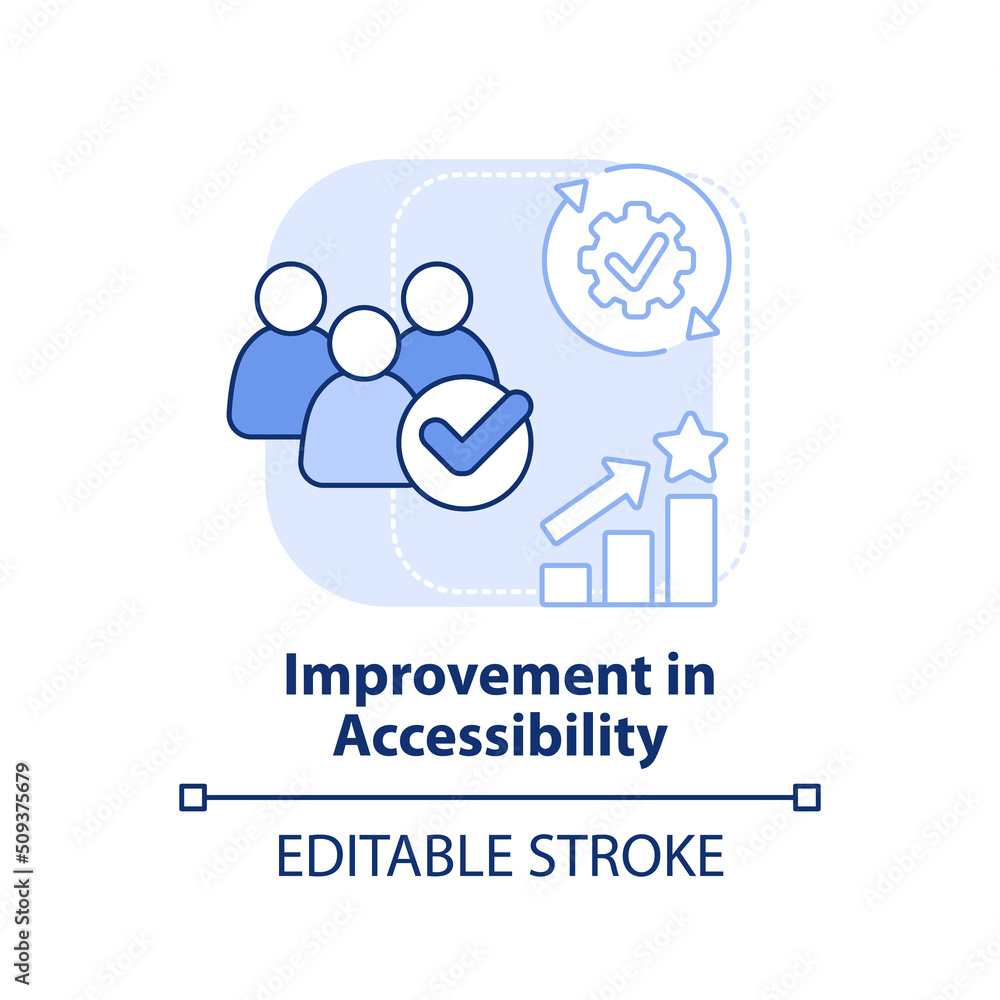 Improvement in Accessibility

EDITABLE STROKE

Adobe Stock | #509375679